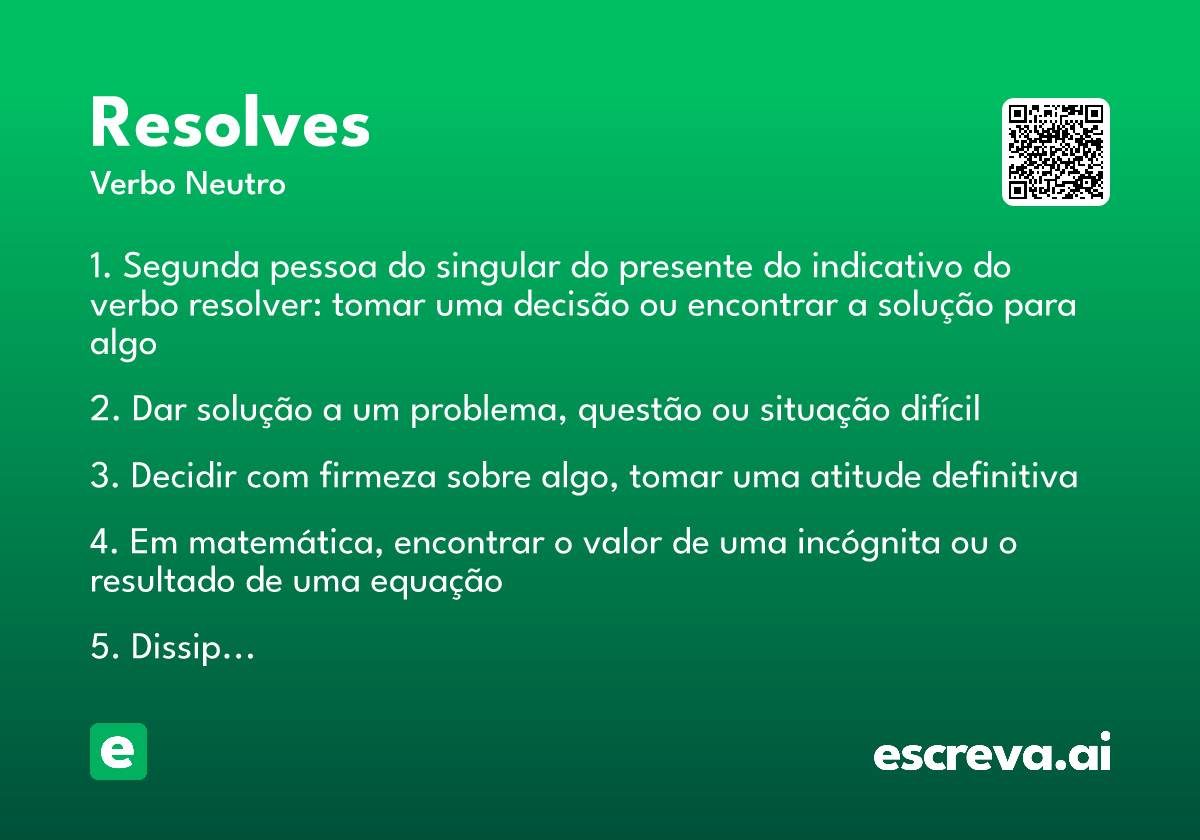 Resolves
Verbo Neutro

1. Segunda pessoa do singular do presente do indicativo do verbo resolver: tomar uma decisão ou encontrar a solução para algo

2. Dar solução a um problema, questão ou situação difícil

3. Decidir com firmeza sobre algo, tomar uma atitude definitiva

4. Em matemática, encontrar o valor de uma incógnita ou o resultado de uma equação

5. Dissip...

e

escreva.ai